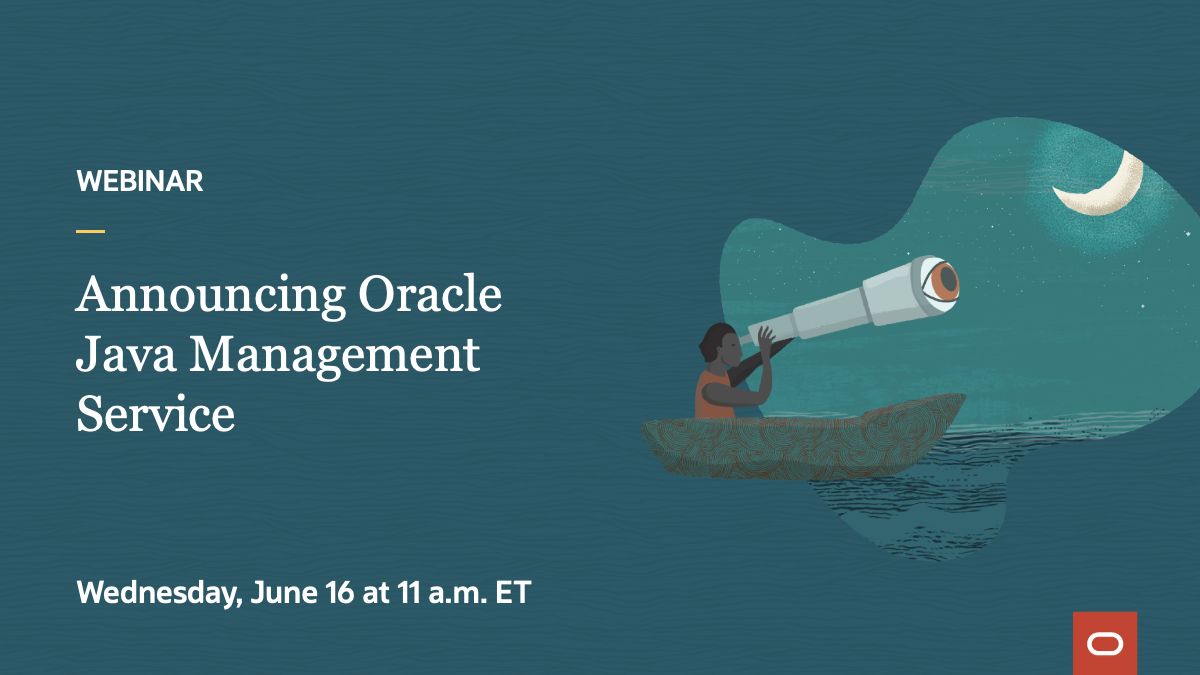 WEBINAR

Announcing Oracle Java Management Service

Wednesday, June 16 at 11 a.m. ET